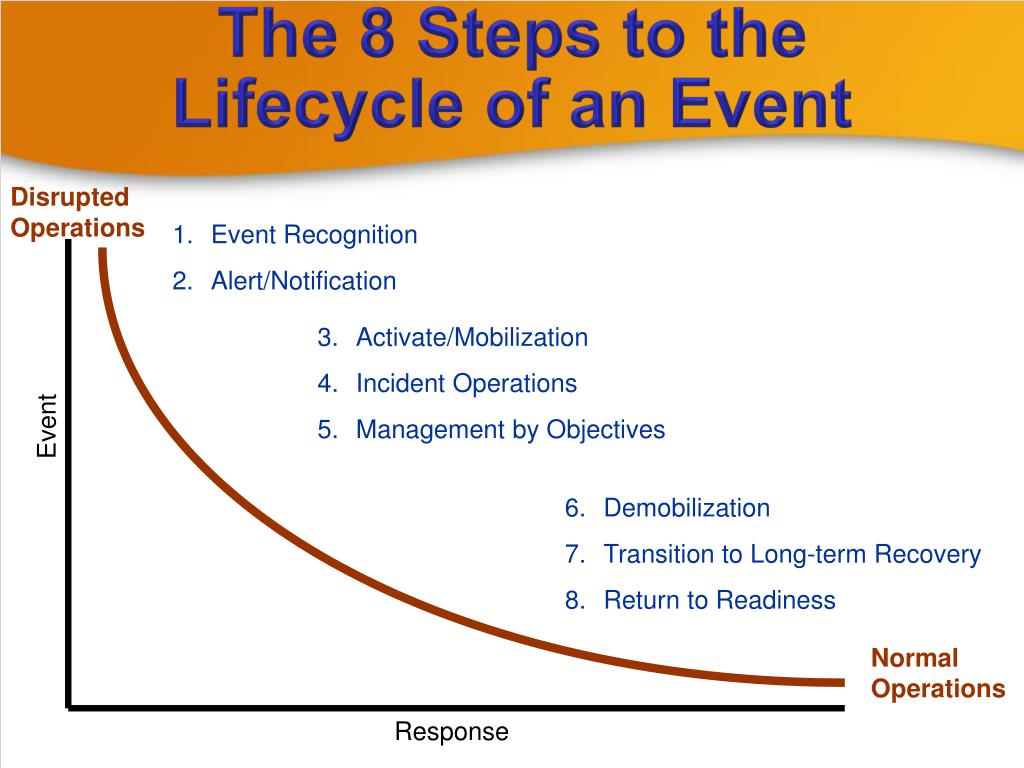 The 8 Steps to the Lifecycle of an Event

Disrupted Operations

1. Event Recognition
2. Alert/Notification

3. Activate/Mobilization
4. Incident Operations
5. Management by Objectives

Event

6. Demobilization
7. Transition to Long-term Recovery
8. Return to Readiness

Normal Operations

Response